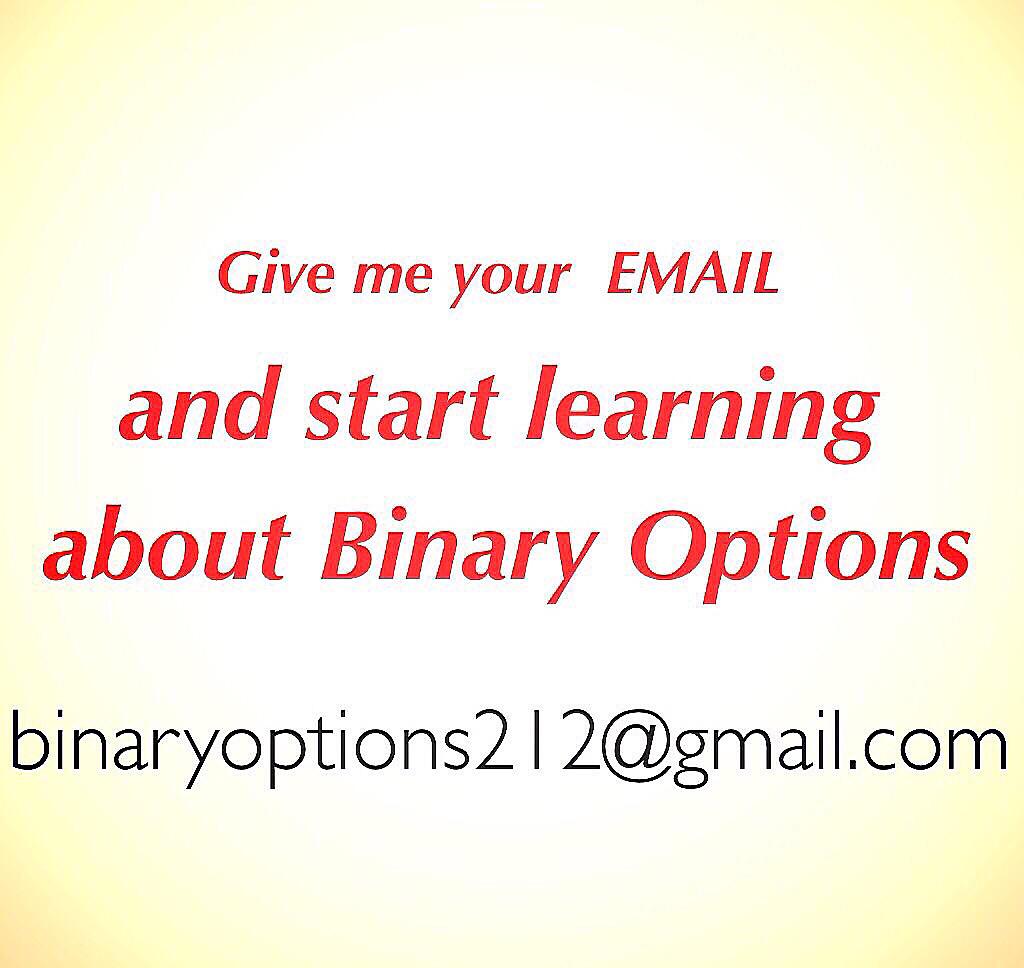 Give me your EMAIL
and start learning
about Binary Options

binaryoptions212@gmail.com